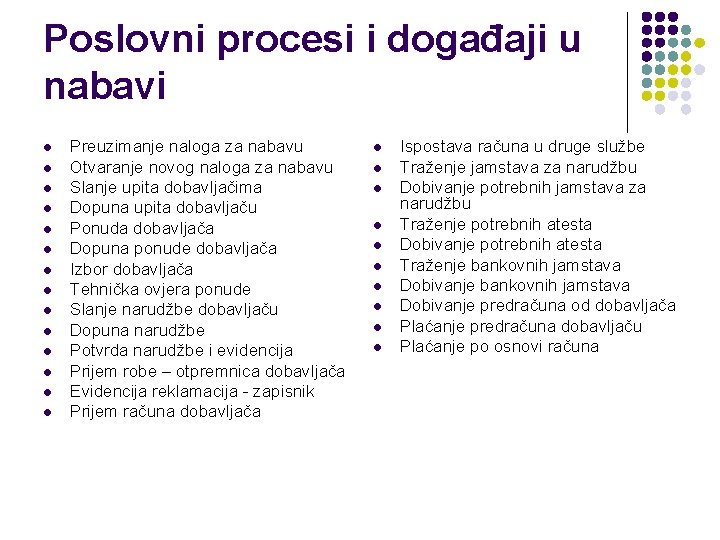 Poslovni procesi i događaji u nabavi

- Preuzimanje naloga za nabavu
- Otvaranje novog naloga za nabavu
- Slanje upita dobavljačima
- Dopuna upita dobavljaču
- Ponuda dobavljača
- Dopuna ponude dobavljača
- Izbor dobavljača
- Tehnička ovjera ponude
- Slanje narudžbe dobavljaču
- Dopuna narudžbe
- Potvrda narudžbe i evidencija
- Prijem robe – otpremnica dobavljača
- Evidencija reklamacija - zapisnik
- Prijem računa dobavljača

- Ispostava računa u druge službe
- Traženje jamstava za narudžbu
- Dobivanje potrebnih jamstava za narudžbu
- Traženje potrebnih atesta
- Dobivanje potrebnih atesta
- Traženje bankovnih jamstava
- Dobivanje bankovnih jamstava
- Dobivanje predračuna od dobavljača
- Plaćanje predračuna dobavljaču
- Plaćanje po osnovi računa